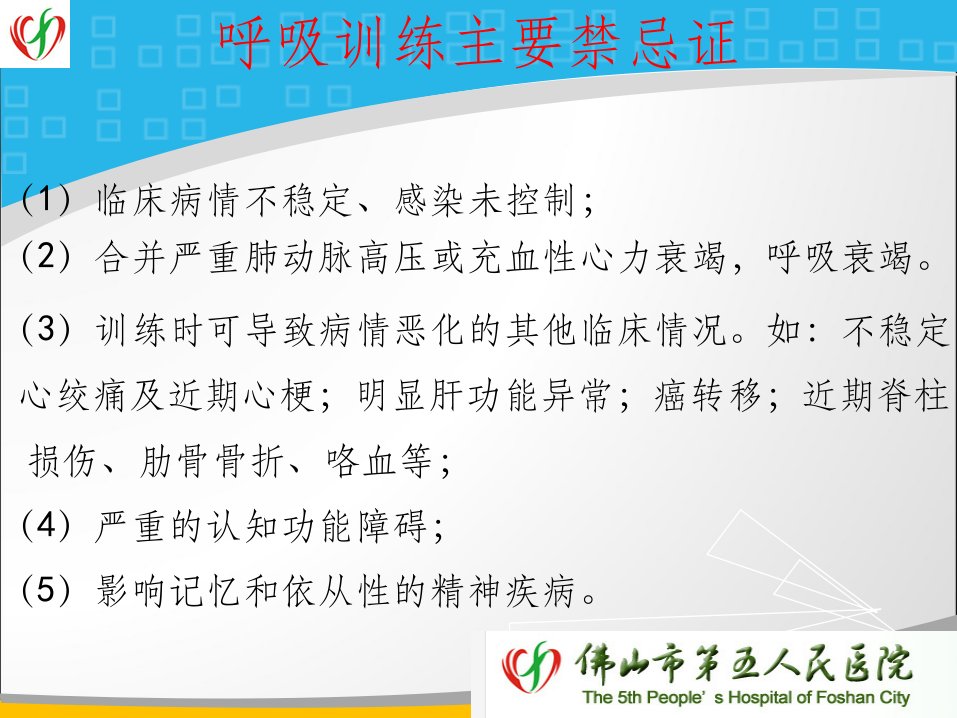 呼吸训练主要禁忌证

(1) 临床病情不稳定、感染未控制;

(2) 合并严重肺动脉高压或充血性心力衰竭，呼吸衰竭。

(3) 训练时可导致病情恶化的其他临床情况。如：不稳定心绞痛及近期心梗；明显肝功能异常；癌转移；近期脊柱损伤、肋骨骨折、咯血等;

(4) 严重的认知功能障碍;

(5) 影响记忆和依从性的精神疾病。

佛山市第五人民医院
The 5th People' s Hospital of Foshan City